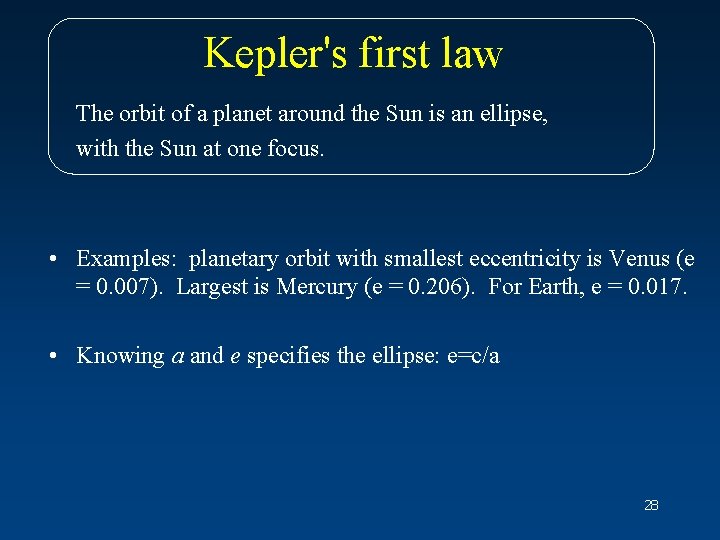 Kepler's first law

The orbit of a planet around the Sun is an ellipse, with the Sun at one focus.

• Examples: planetary orbit with smallest eccentricity is Venus (e = 0.007). Largest is Mercury (e = 0.206). For Earth, e = 0.017.

• Knowing $a$ and $e$ specifies the ellipse: e=c/a

28